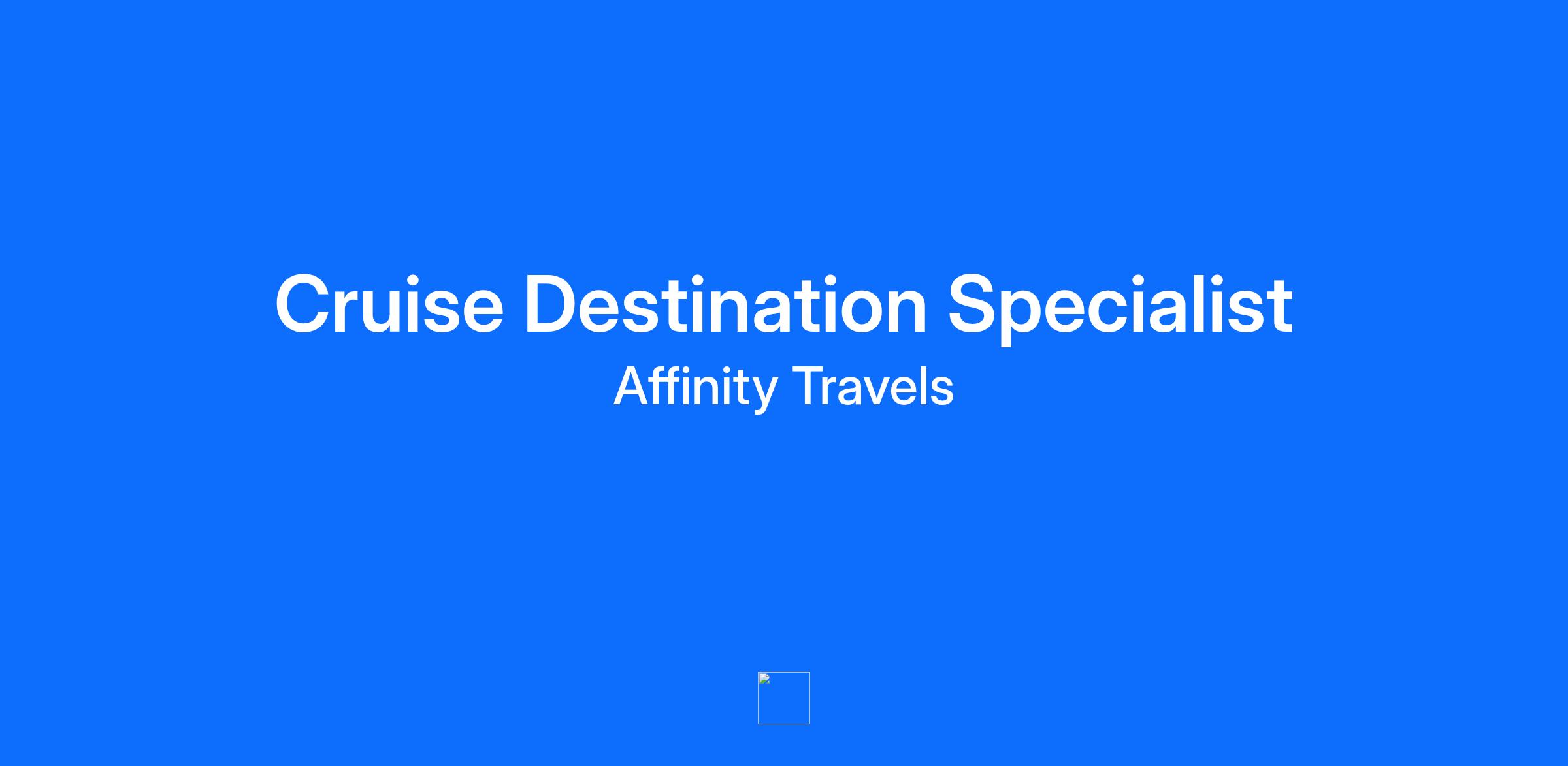 Cruise Destination Specialist
Affinity Travels